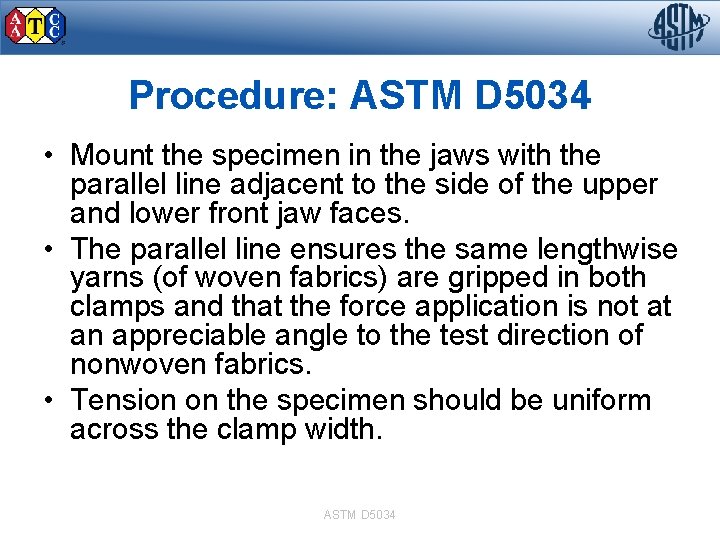 AATCC

ASTM

Procedure: ASTM D5034

• Mount the specimen in the jaws with the parallel line adjacent to the side of the upper and lower front jaw faces.
• The parallel line ensures the same lengthwise yarns (of woven fabrics) are gripped in both clamps and that the force application is not at an appreciable angle to the test direction of nonwoven fabrics.
• Tension on the specimen should be uniform across the clamp width.

ASTM D5034